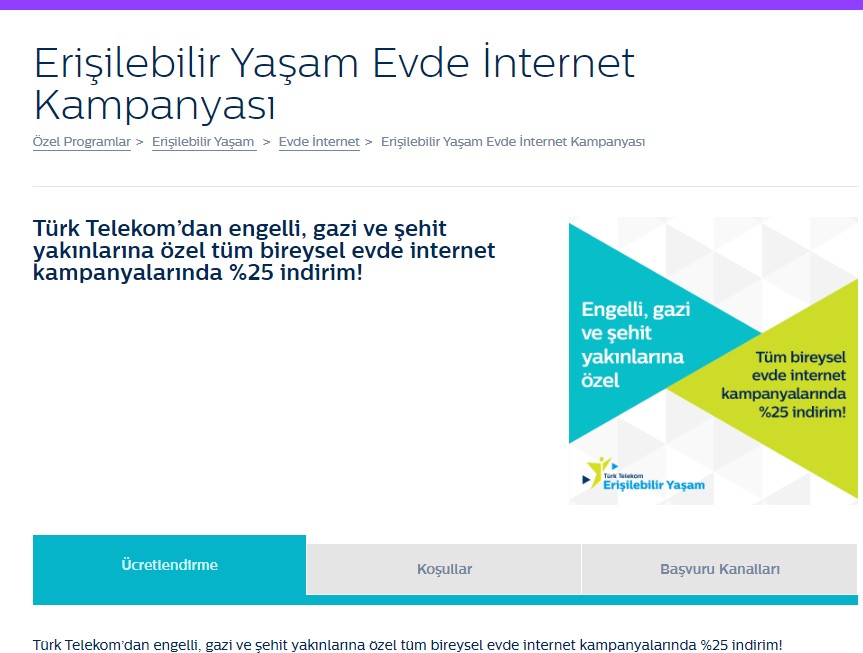 Erişilebilir Yaşam Evde İnternet Kampanyası

Özel Programlar > Erişilebilir Yaşam > Evde İnternet > Erişilebilir Yaşam Evde İnternet Kampanyası

Türk Telekom'dan engelli, gazi ve şehit yakınlarına özel tüm bireysel evde internet kampanyalarında %25 indirim!

Engelli, gazi ve şehit yakınlarına özel

Tüm bireysel evde internet kampanyalarında %25 indirim!

Türk Telekom Erişilebilir Yaşam

Ücretlendirme

Koşullar

Başvuru Kanalları

Türk Telekom'dan engelli, gazi ve şehit yakınlarına özel tüm bireysel evde internet kampanyalarında %25 indirim!